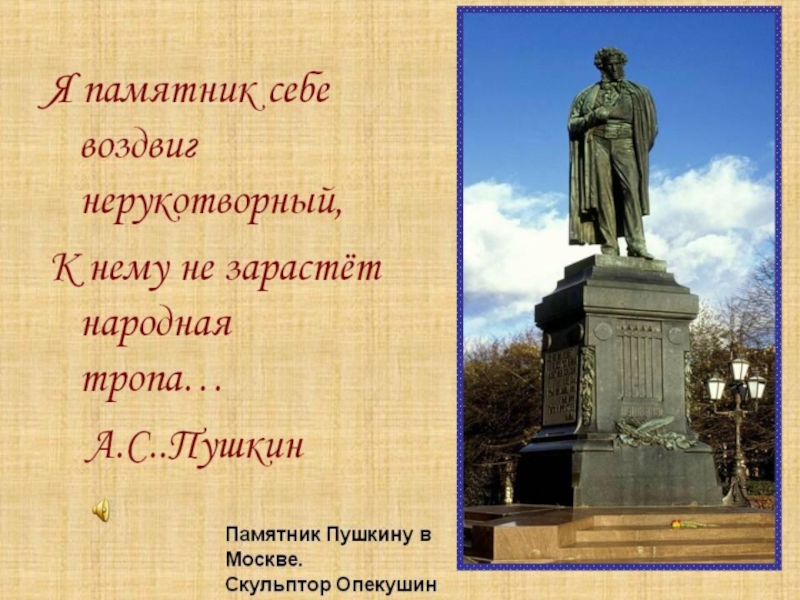 Я памятник себе воздвиг нерукотворный,
К нему не зарастёт народная тропа…
А.С..Пушкин

Памятник Пушкину в Москве.
Скульптор Опекушин